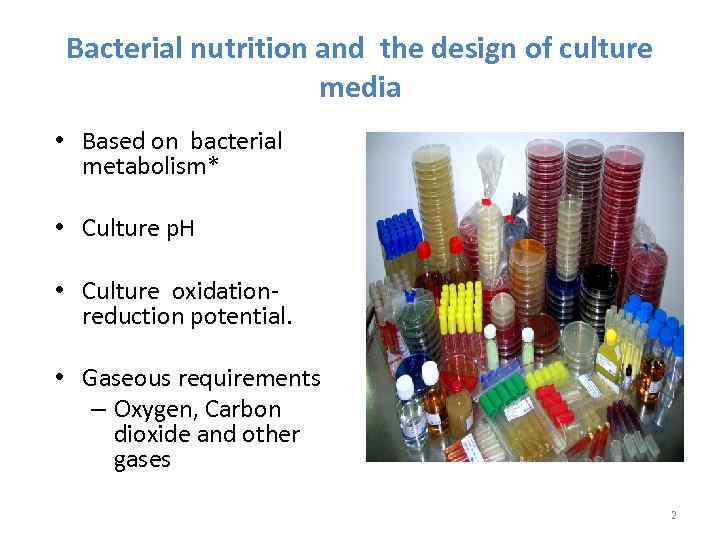 Bacterial nutrition and the design of culture media

• Based on bacterial metabolism*

• Culture pH

• Culture oxidation-reduction potential.

• Gaseous requirements
– Oxygen, Carbon dioxide and other gases

2